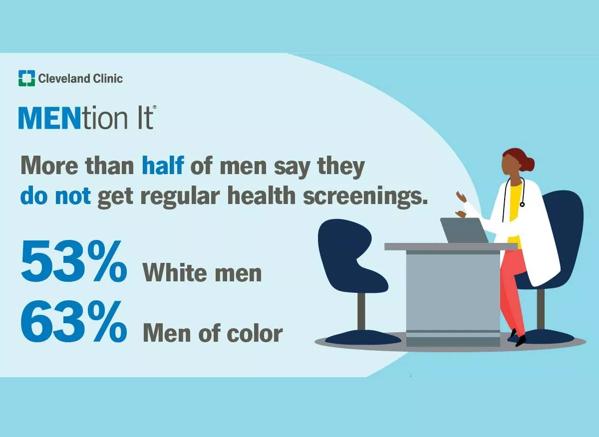 Cleveland Clinic

MENtion It®

More than half of men say they do not get regular health screenings.

53% White men
63% Men of color